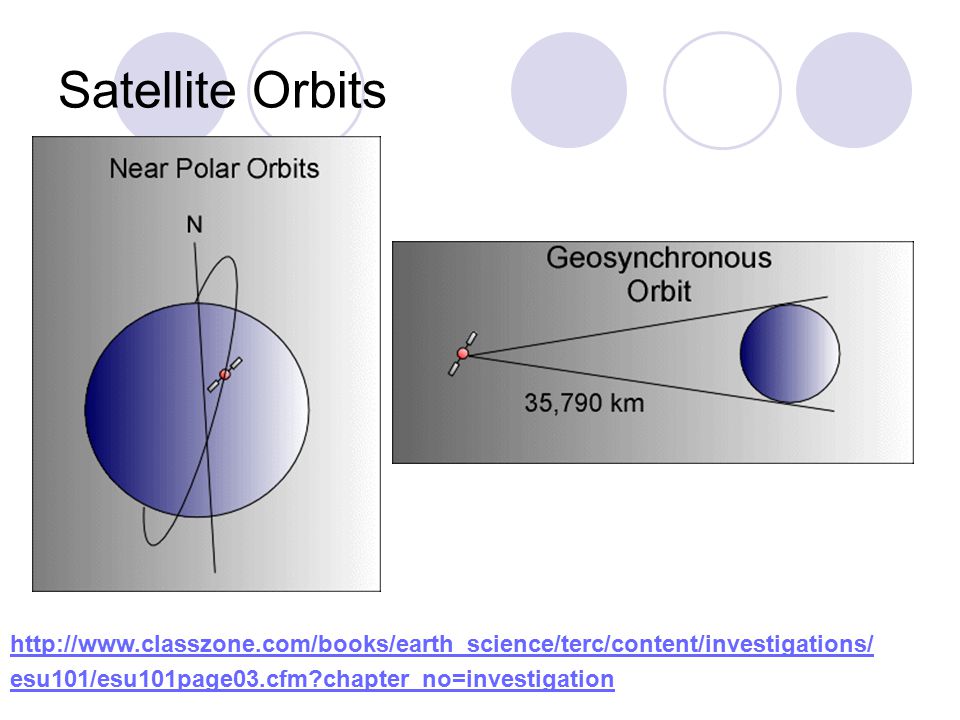 Satellite Orbits

Near Polar Orbits

N

Geosynchronous Orbit

35,790 km

http://www.classzone.com/books/earth_science/terc/content/investigations/esu101/esu101page03.cfm?chapter_no=investigation